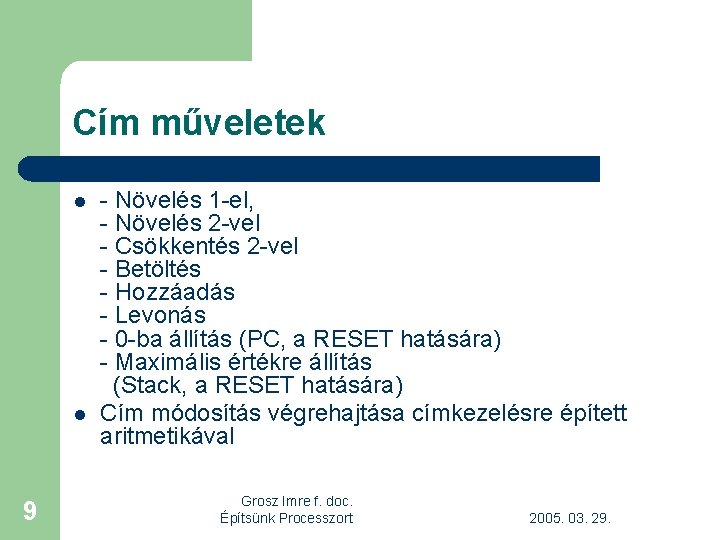 Cím műveletek

- - Növelés 1-el,
- Növelés 2-vel
- Csökkentés 2-vel
- Betöltés
- Hozzáadás
- Levonás
- 0-ba állítás (PC, a RESET hatására)
- Maximális értékre állítás
(Stack, a RESET hatására)
- Cím módosítás végrehajtása címkezelésre épített aritmetikával

9

Grosz Imre f. doc.
Építsünk Processzort

2005. 03. 29.